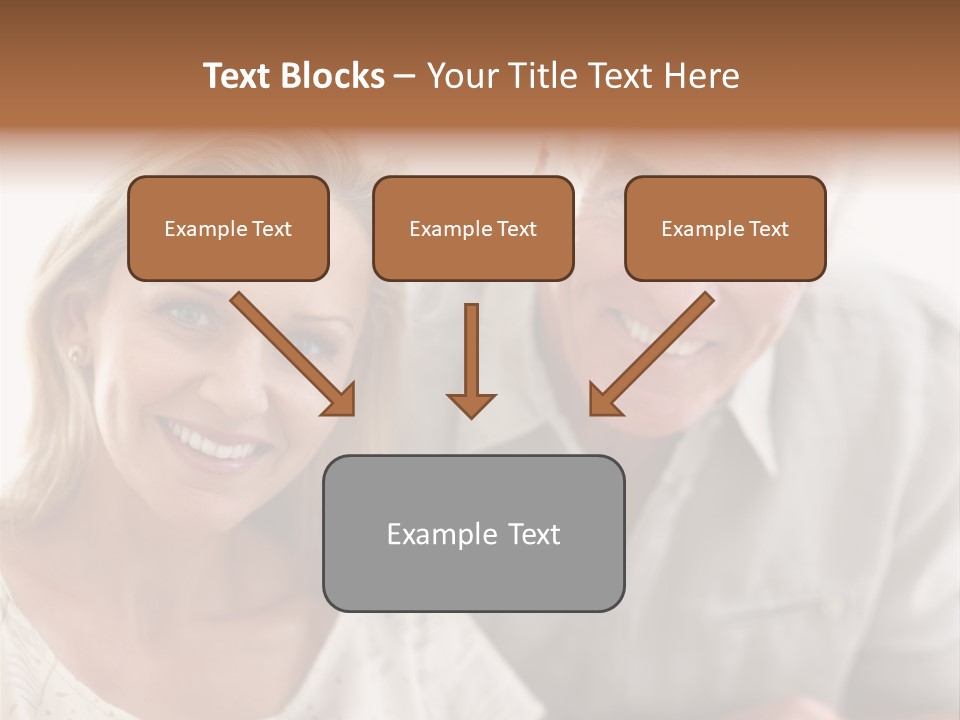 Text Blocks – Your Title Text Here

Example Text

Example Text

Example Text

Example Text